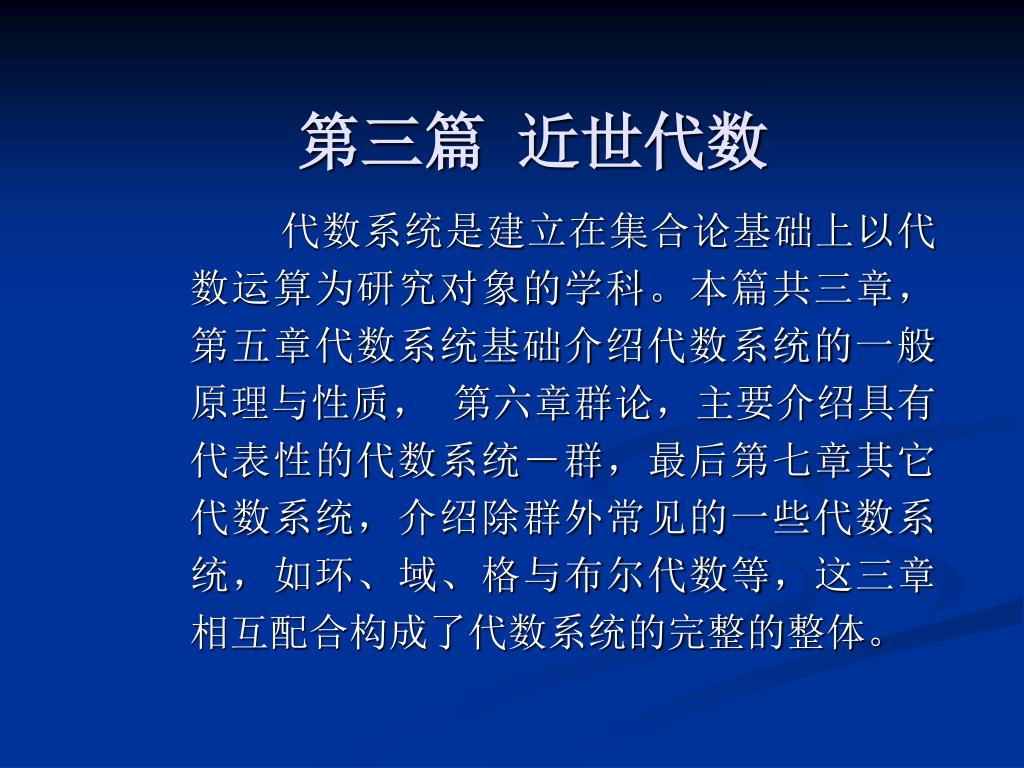 第三篇 近世代数

代数系统是建立在集合论基础上以代数运算为研究对象的学科。本篇共三章，第五章代数系统基础介绍代数系统的一般原理与性质， 第六章群论，主要介绍具有代表性的代数系统－群，最后第七章其它代数系统，介绍除群外常见的一些代数系统，如环、域、格与布尔代数等，这三章相互配合构成了代数系统的完整的整体。